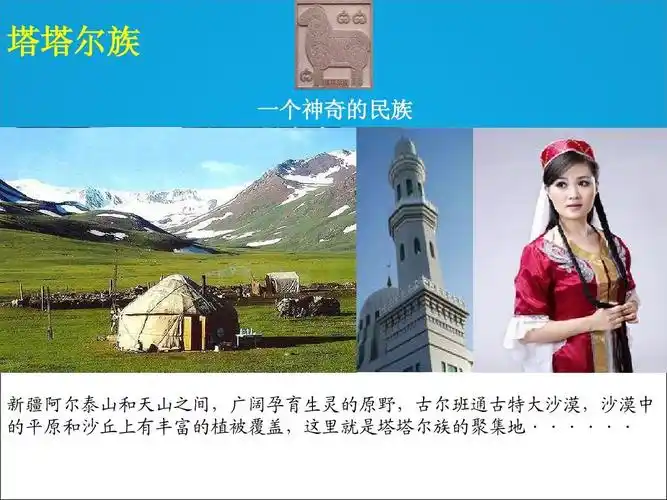 塔塔尔族

一个神奇的民族

新疆阿尔泰山和天山之间，广阔孕育生灵的原野，古尔班通古特大沙漠，沙漠中的平原和沙丘上有丰富的植被覆盖，这里就是塔塔尔族的聚集地······